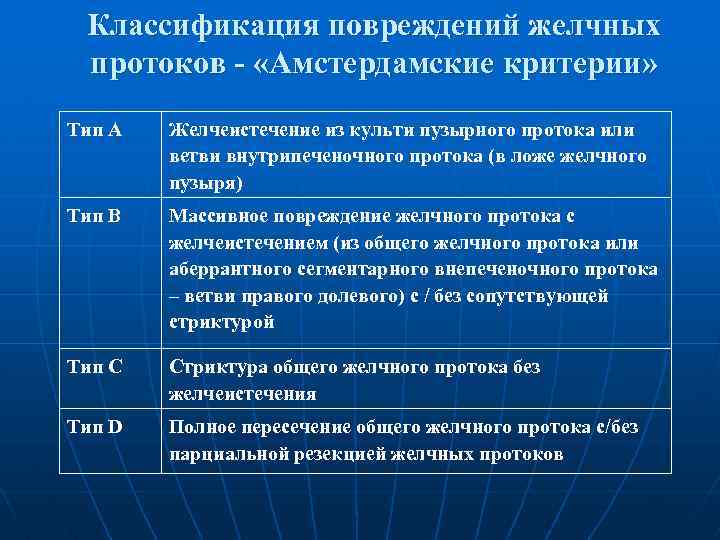 Классификация повреждений желчных протоков - «Амстердамские критерии»

| | |
|---|---|
| Тип А | Желчеистечение из культи пузырного протока или ветви внутрипеченочного протока (в ложе желчного пузыря) |
| Тип В | Массивное повреждение желчного протока с желчеистечением (из общего желчного протока или аберрантного сегментарного внепеченочного протока – ветви правого долевого) с / без сопутствующей стриктурой |
| Тип С | Стриктура общего желчного протока без желчеистечения |
| Тип D | Полное пересечение общего желчного протока с/без парциальной резекцией желчных протоков |